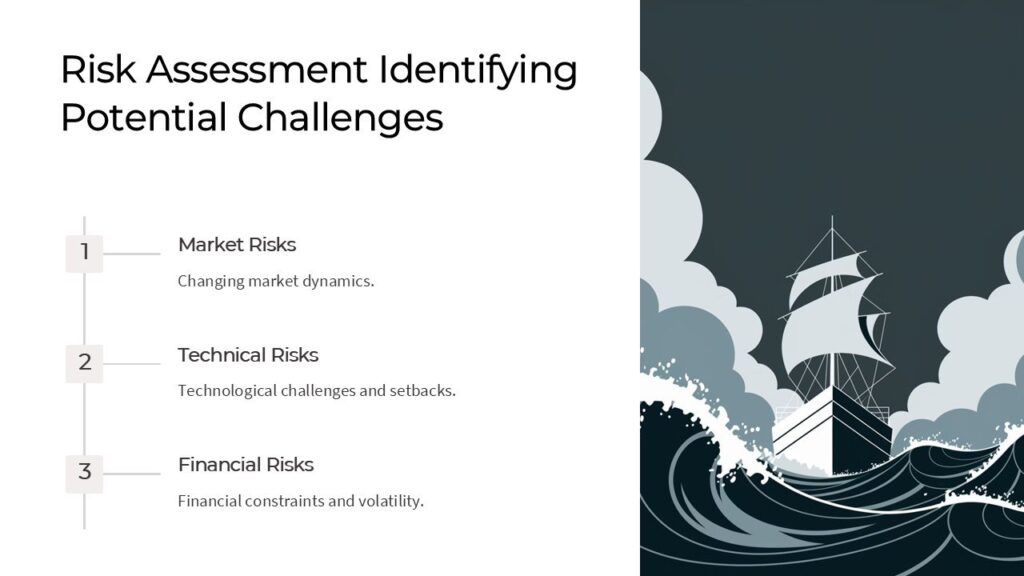 Risk Assessment Identifying Potential Challenges

1

Market Risks

Changing market dynamics.

2

Technical Risks

Technological challenges and setbacks.

3

Financial Risks

Financial constraints and volatility.